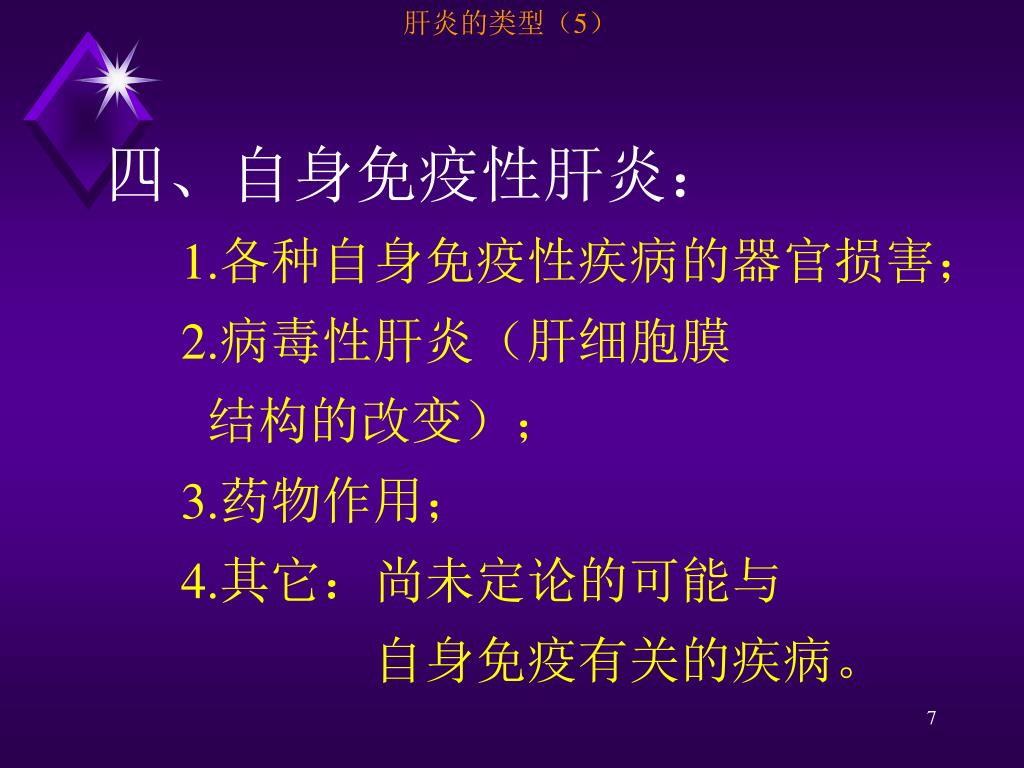 肝炎的类型（5）

四、自身免疫性肝炎：

1.各种自身免疫性疾病的器官损害；

2.病毒性肝炎（肝细胞膜结构的改变）；

3.药物作用；

4.其它：尚未定论的可能与自身免疫有关的疾病。

7